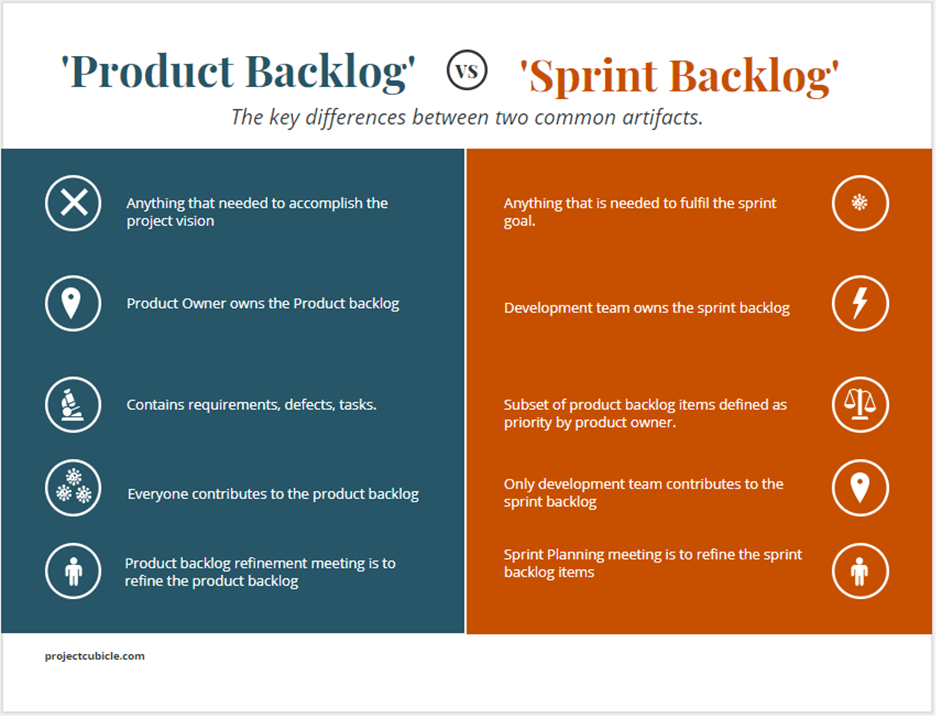 'Product Backlog' vs 'Sprint Backlog'

The key differences between two common artifacts.

Anything that needed to accomplish the project vision

Product Owner owns the Product backlog

Contains requirements, defects, tasks.

Everyone contributes to the product backlog

Product backlog refinement meeting is to refine the product backlog

Anything that is needed to fulfil the sprint goal.

Development team owns the sprint backlog

Subset of product backlog items defined as priority by product owner.

Only development team contributes to the sprint backlog

Sprint Planning meeting is to refine the sprint backlog items

projectcubicle.com